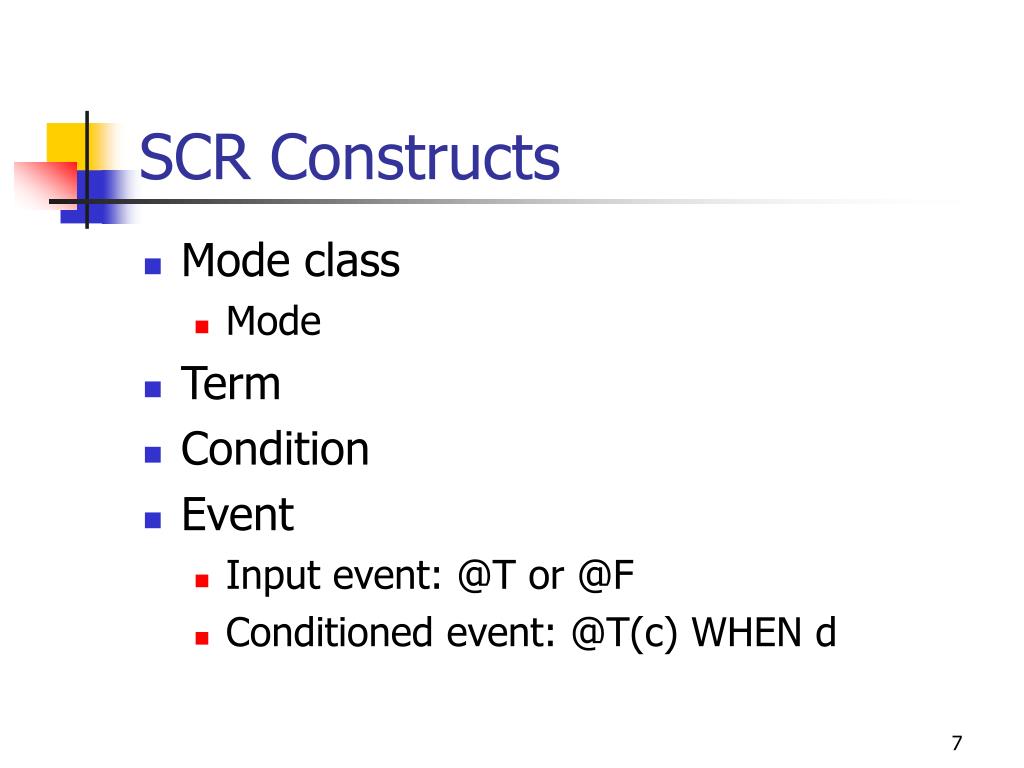 SCR Constructs

- Mode class
  - Mode
- Term
- Condition
- Event
  - Input event: @T or @F
  - Conditioned event: @T(c) WHEN d

7